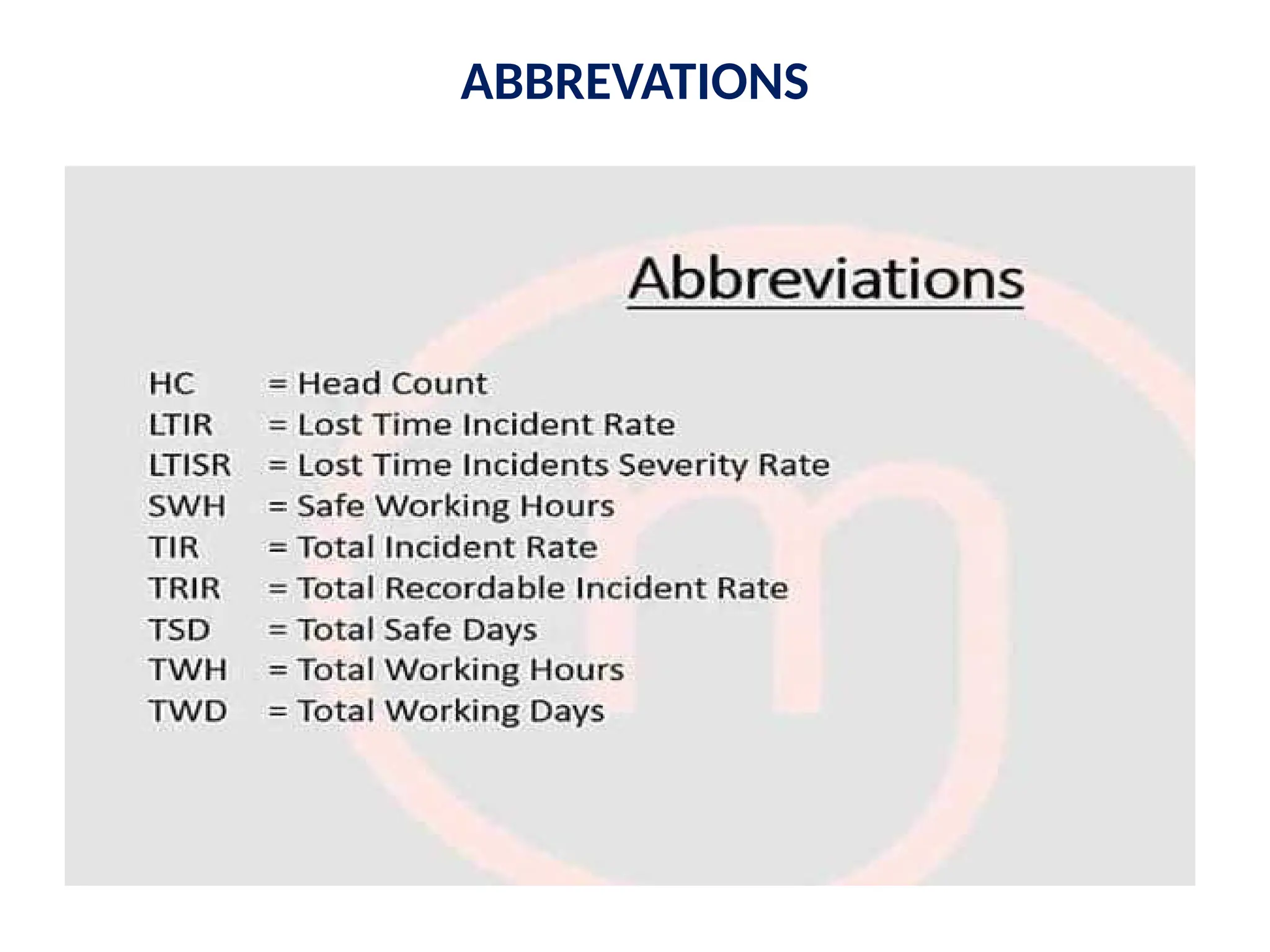 ABBREVATIONS

Abbreviations

HC = Head Count
LTIR = Lost Time Incident Rate
LTISR = Lost Time Incidents Severity Rate
SWH = Safe Working Hours
TIR = Total Incident Rate
TRIR = Total Recordable Incident Rate
TSD = Total Safe Days
TWH = Total Working Hours
TWD = Total Working Days